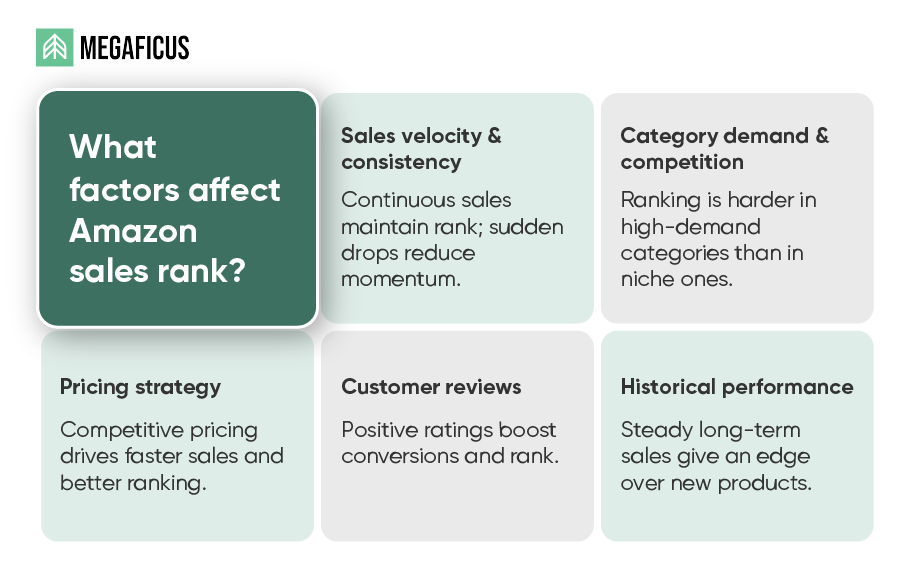 MEGAFICUS

What factors affect Amazon sales rank?

Sales velocity & consistency

Continuous sales maintain rank; sudden drops reduce momentum.

Category demand & competition

Ranking is harder in high-demand categories than in niche ones.

Pricing strategy

Competitive pricing drives faster sales and better ranking.

Customer reviews

Positive ratings boost conversions and rank.

Historical performance

Steady long-term sales give an edge over new products.